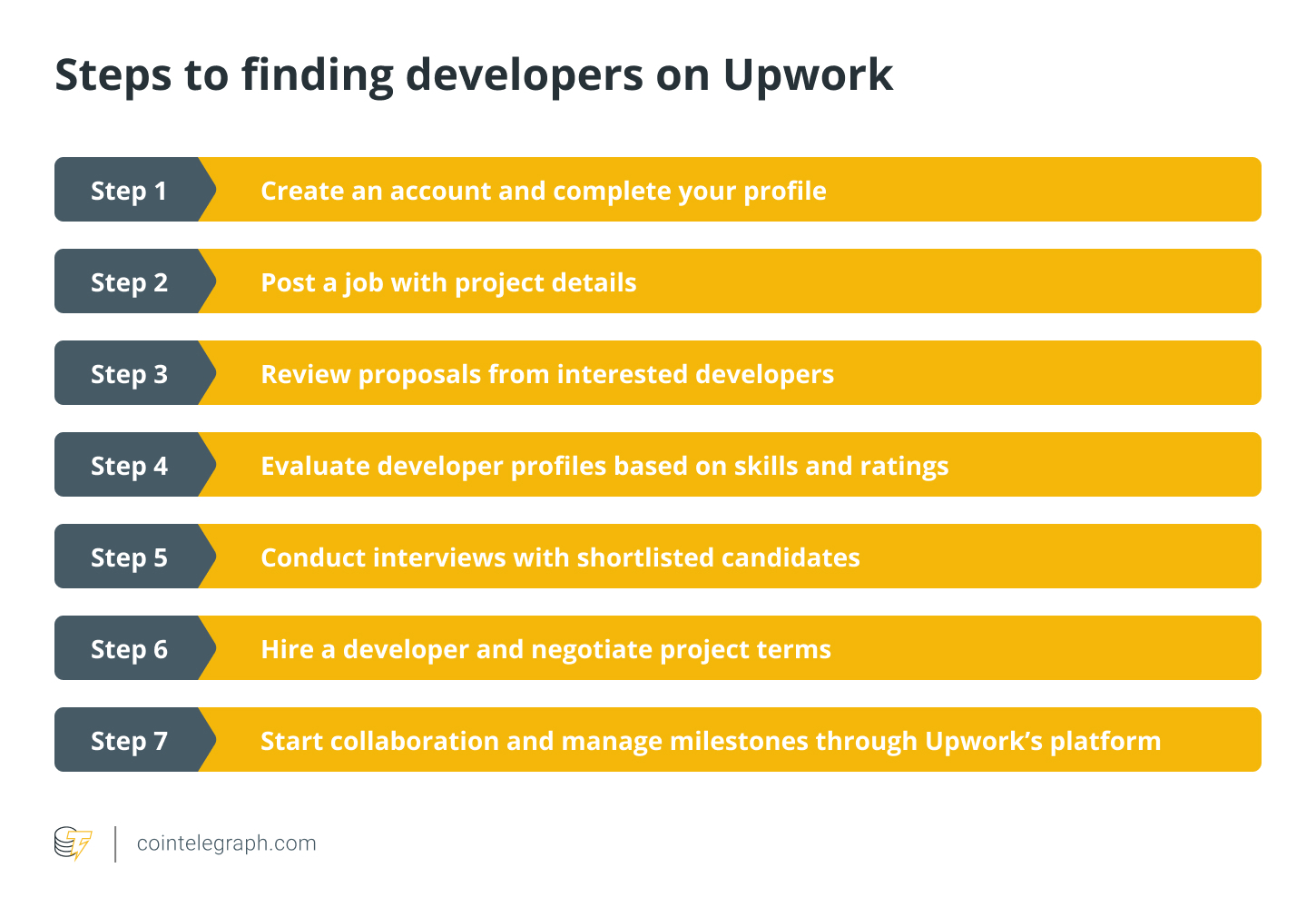 Steps to finding developers on Upwork

Step 1 Create an account and complete your profile

Step 2 Post a job with project details

Step 3 Review proposals from interested developers

Step 4 Evaluate developer profiles based on skills and ratings

Step 5 Conduct interviews with shortlisted candidates

Step 6 Hire a developer and negotiate project terms

Step 7 Start collaboration and manage milestones through Upwork's platform

cointelegraph.com